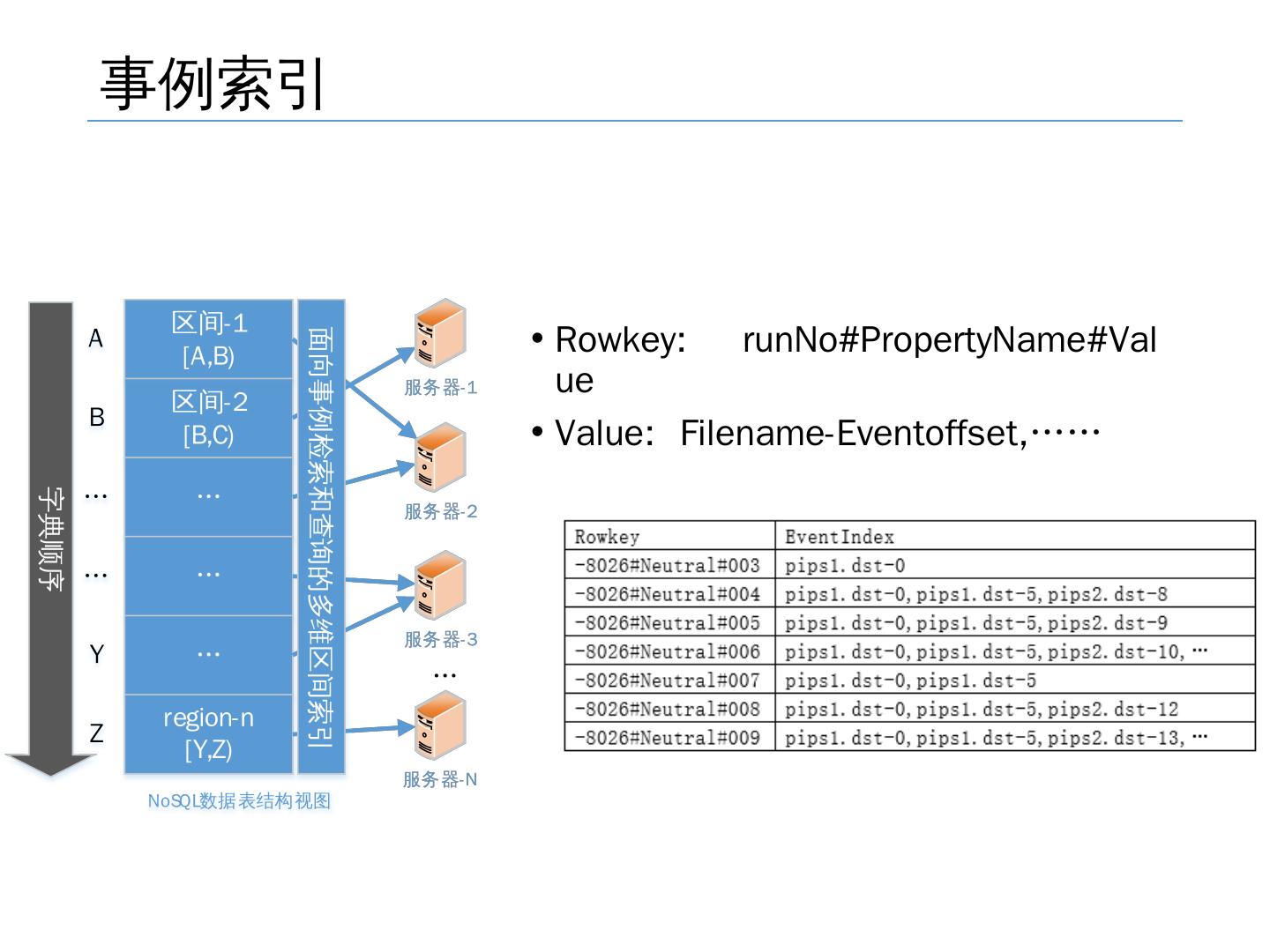 事例索引

字典顺序

A
B
…
…
Y
Z

区间-1
[A,B)
区间-2
[B,C)
…
…
…
region-n
[Y,Z)

面向事例检索和查询的多维区间索引

服务器-1
服务器-2
服务器-3
…
服务器-N

NoSQL数据表结构视图

• Rowkey: runNo#PropertyName#Value
• Value: Filename-Eventoffset,……

| Rowkey | EventIndex |
|---|---|
| -8026#Neutral#003 | pips1.dst-0 |
| -8026#Neutral#004 | pips1.dst-0, pips1.dst-5, pips2.dst-8 |
| -8026#Neutral#005 | pips1.dst-0, pips1.dst-5, pips2.dst-9 |
| -8026#Neutral#006 | pips1.dst-0, pips1.dst-5, pips2.dst-10, … |
| -8026#Neutral#007 | pips1.dst-0, pips1.dst-5 |
| -8026#Neutral#008 | pips1.dst-0, pips1.dst-5, pips2.dst-12 |
| -8026#Neutral#009 | pips1.dst-0, pips1.dst-5, pips2.dst-13, … |